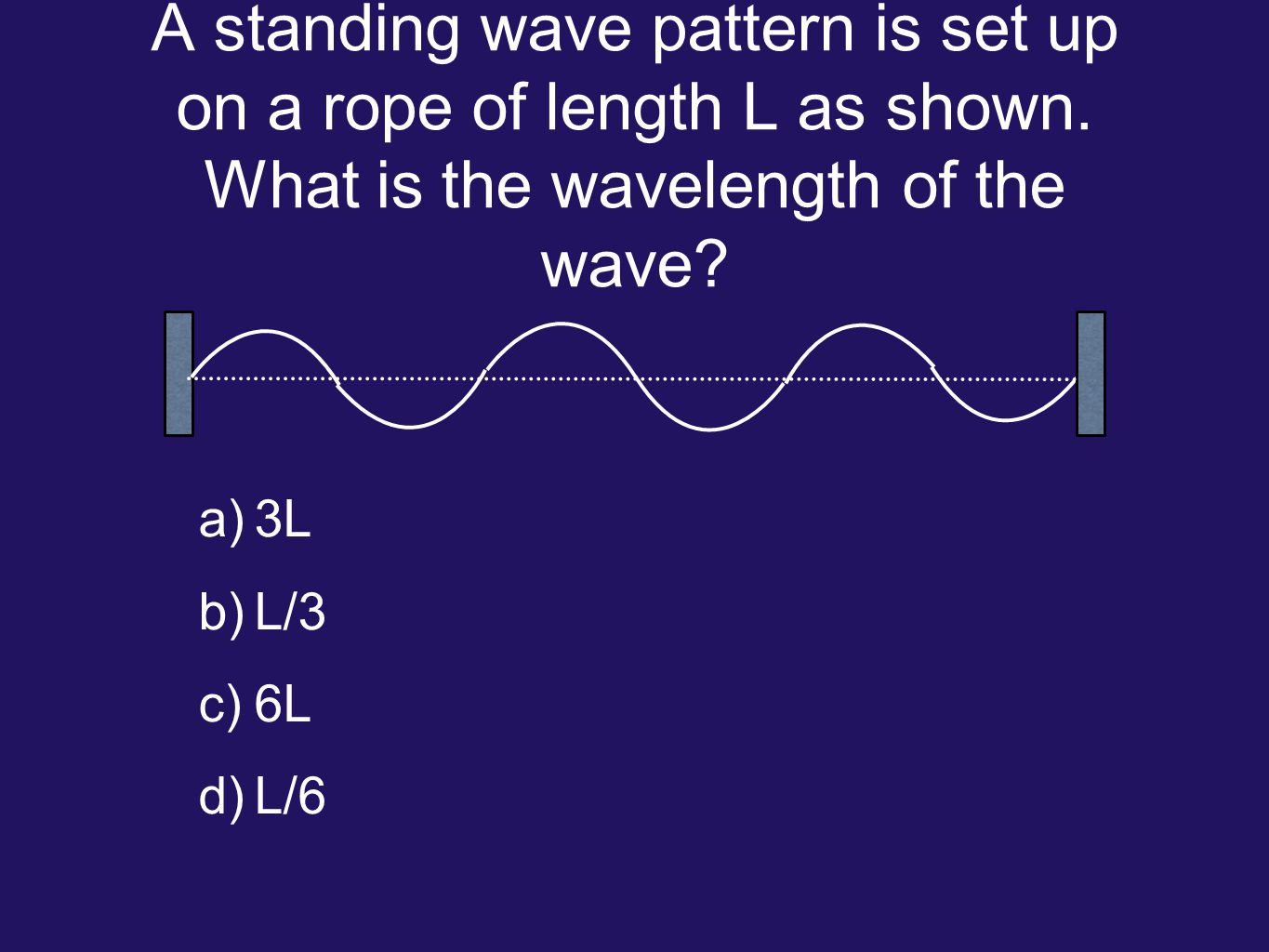 A standing wave pattern is set up on a rope of length L as shown. What is the wavelength of the wave?

a) 3L

b) L/3

c) 6L

d) L/6